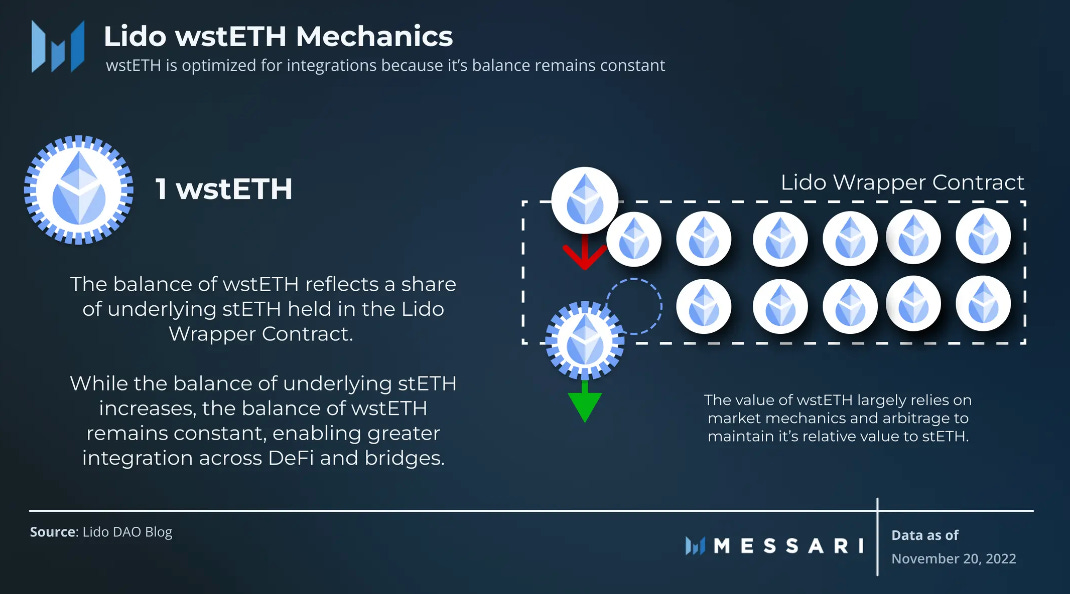 Lido wstETH Mechanics

wstETH is optimized for integrations because it's balance remains constant

1 wstETH

The balance of wstETH reflects a share of underlying stETH held in the Lido Wrapper Contract.

While the balance of underlying stETH increases, the balance of wstETH remains constant, enabling greater integration across DeFi and bridges.

Lido Wrapper Contract

The value of wstETH largely relies on market mechanics and arbitrage to maintain it's relative value to stETH.

Source: Lido DAO Blog

MESSARI

Data as of
November 20, 2022